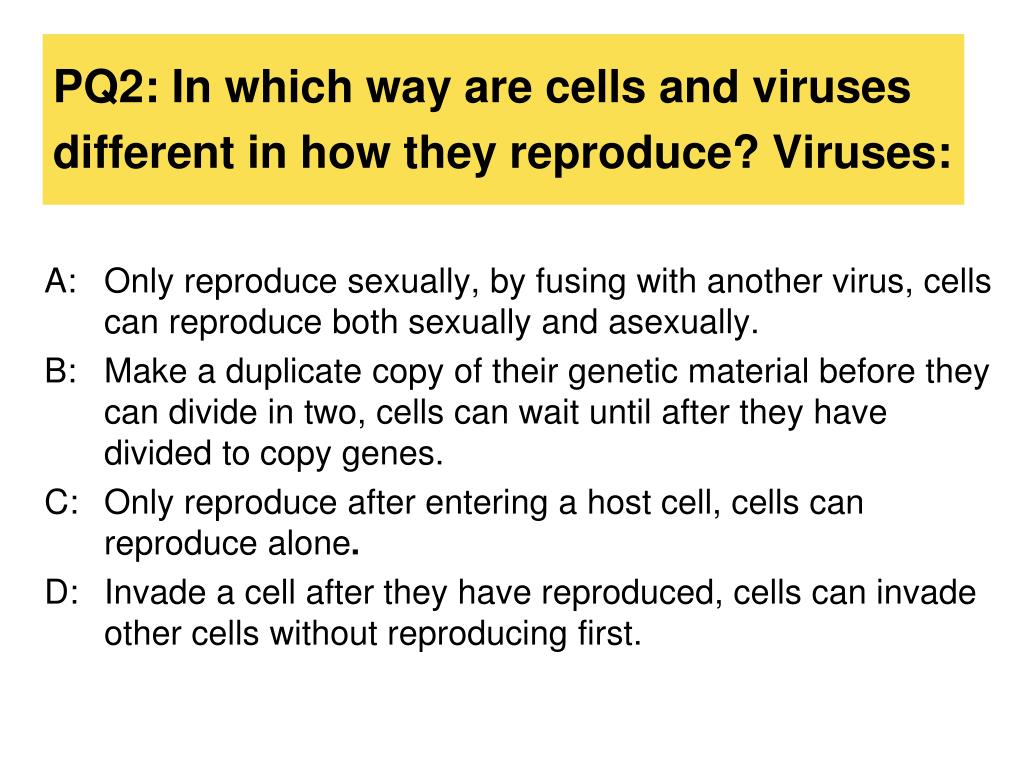 PQ2: In which way are cells and viruses different in how they reproduce? Viruses:

A: Only reproduce sexually, by fusing with another virus, cells can reproduce both sexually and asexually.

B: Make a duplicate copy of their genetic material before they can divide in two, cells can wait until after they have divided to copy genes.

C: Only reproduce after entering a host cell, cells can reproduce alone.

D: Invade a cell after they have reproduced, cells can invade other cells without reproducing first.